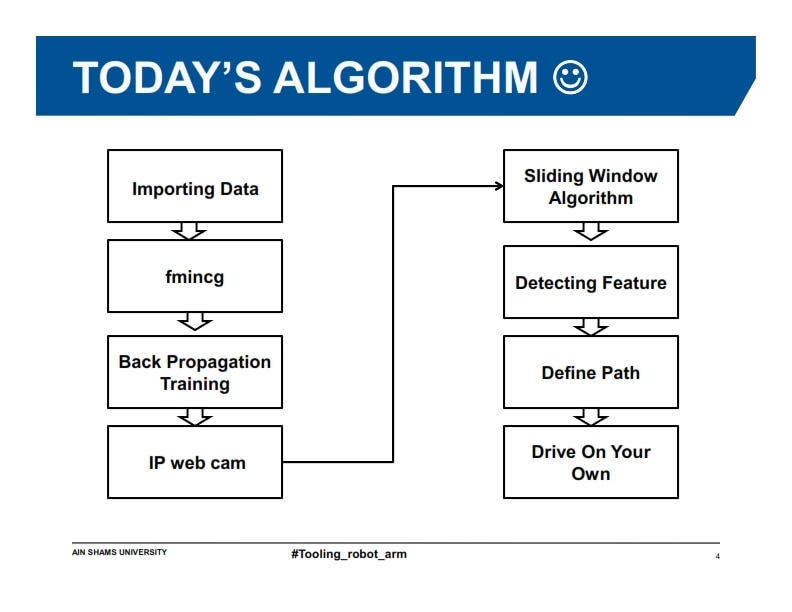 TODAY'S ALGORITHM ☺

Importing Data

fmincg

Back Propagation Training

IP web cam

Sliding Window Algorithm

Detecting Feature

Define Path

Drive On Your Own

AIN SHAMS UNIVERSITY

#Tooling_robot_arm

4